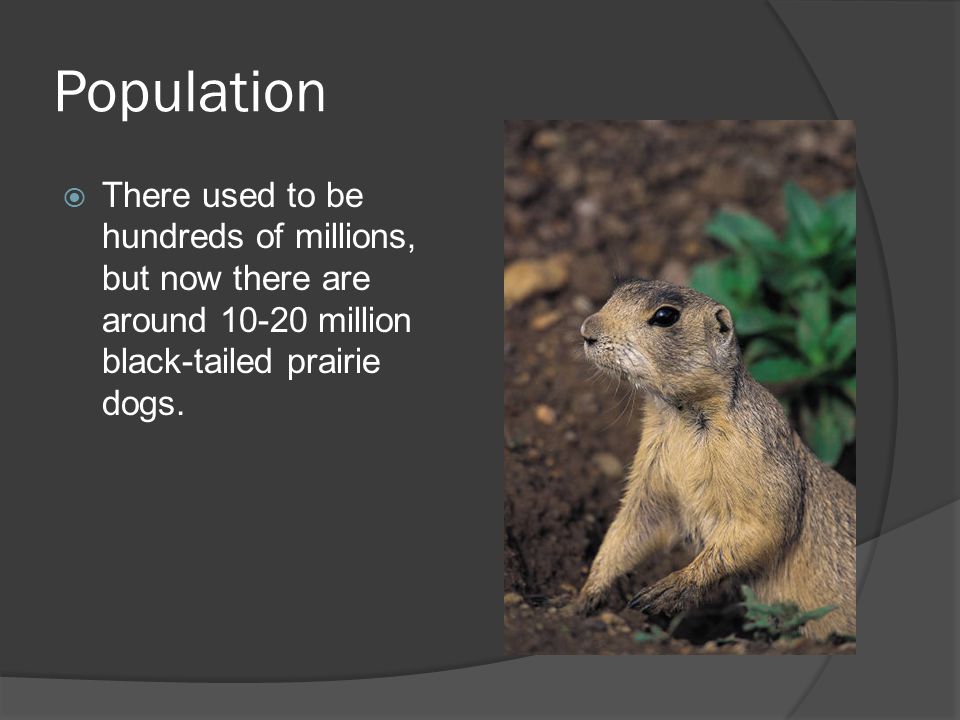 Population

There used to be hundreds of millions, but now there are around 10-20 million black-tailed prairie dogs.